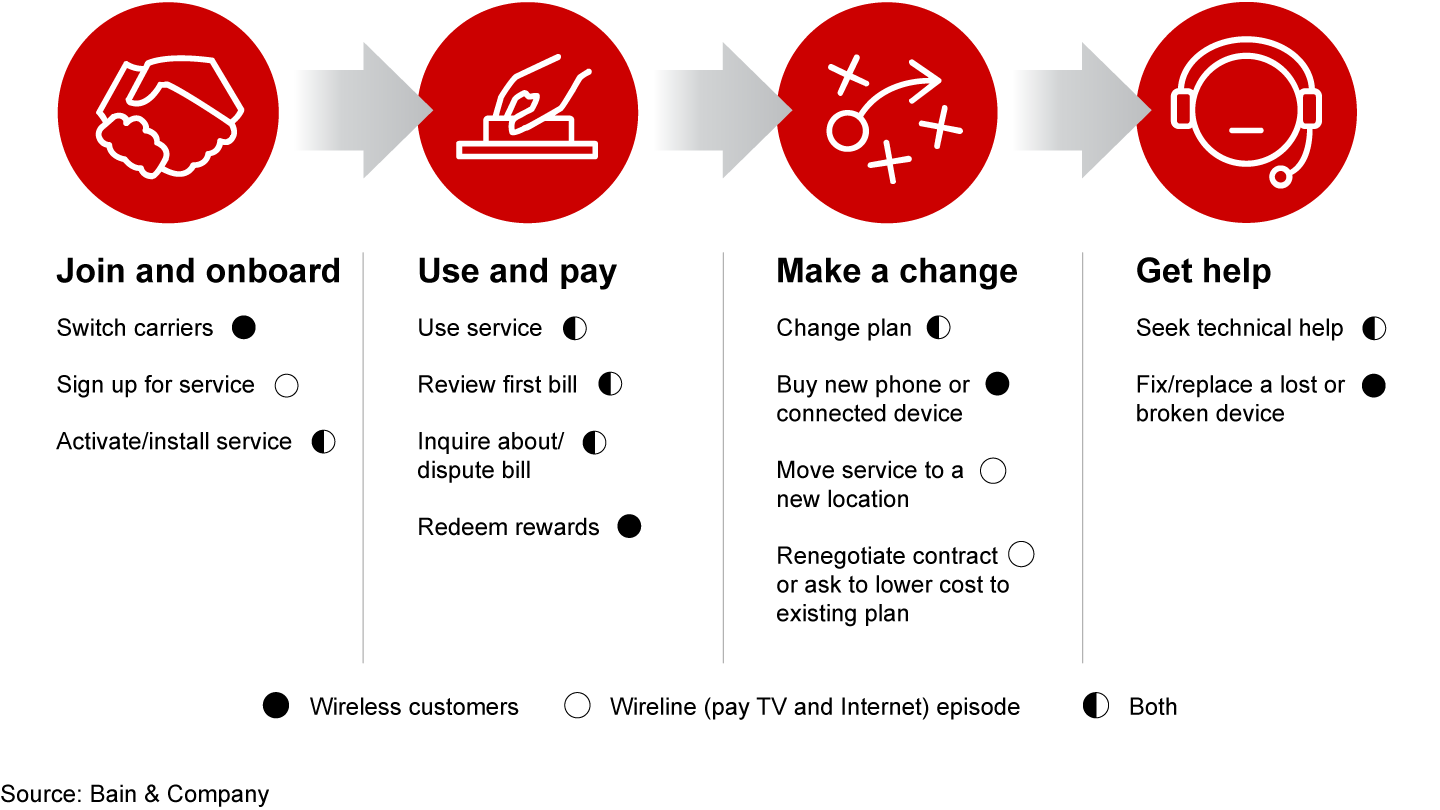 Join and onboard

Switch carriers

Sign up for service

Activate/install service

Use and pay

Use service

Review first bill

Inquire about/ dispute bill

Redeem rewards

Make a change

Change plan

Buy new phone or connected device

Move service to a new location

Renegotiate contract or ask to lower cost to existing plan

Get help

Seek technical help

Fix/replace a lost or broken device

Wireless customers Wireline (pay TV and Internet) episode Both

Source: Bain & Company